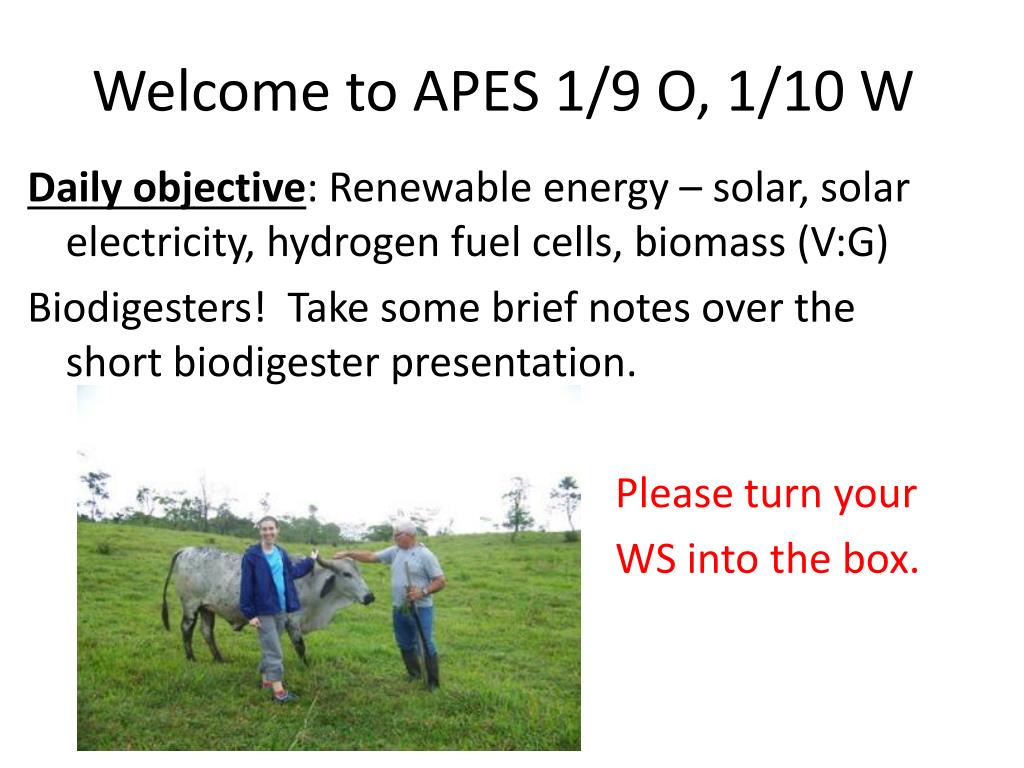 Welcome to APES 1/9 O, 1/10 W

Daily objective: Renewable energy – solar, solar electricity, hydrogen fuel cells, biomass (V:G)

Biodigesters! Take some brief notes over the short biodigester presentation.

Please turn your WS into the box.